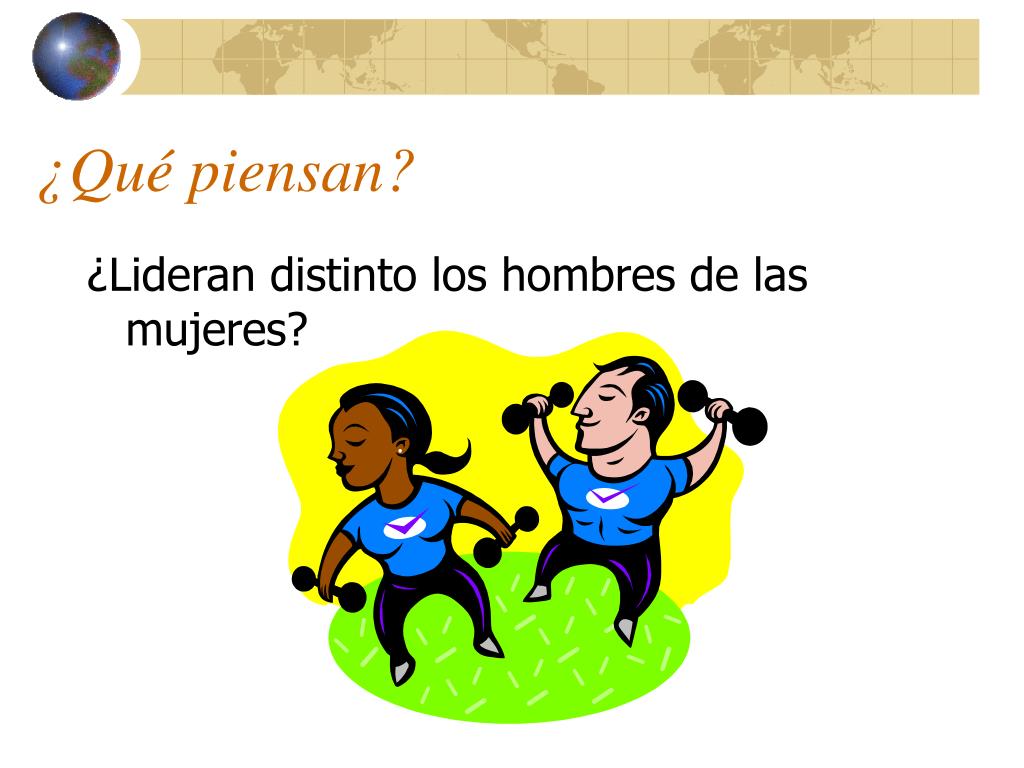 ¿Qué piensan?

¿Lideran distinto los hombres de las mujeres?